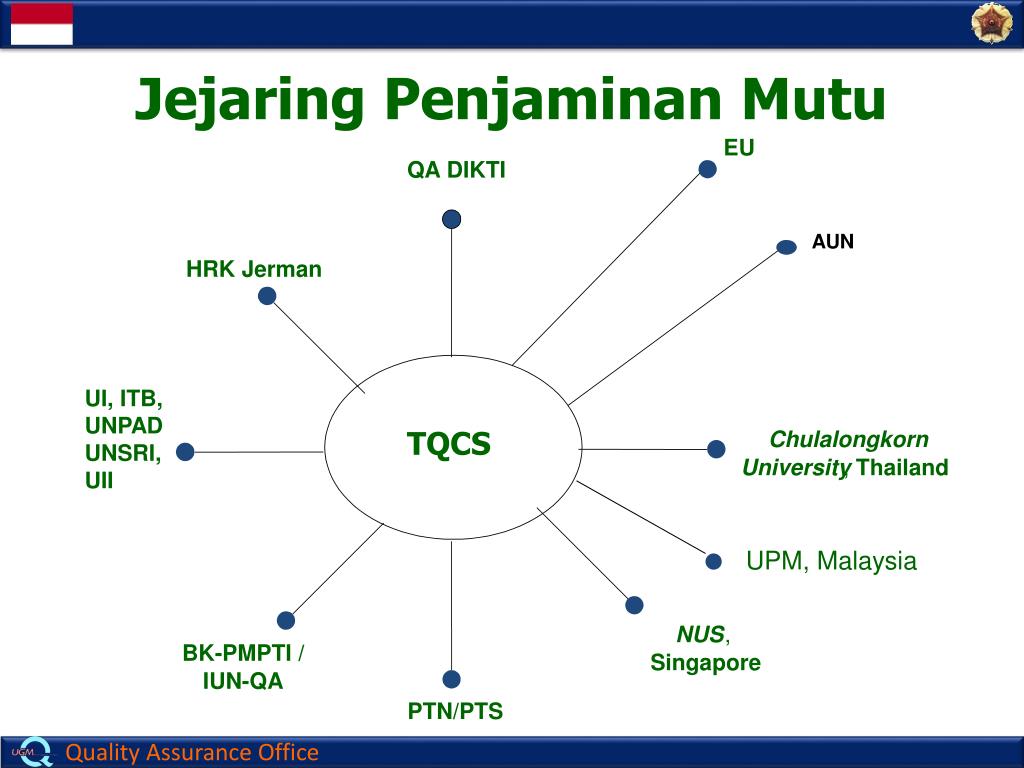 Jejaring Penjaminan Mutu

QA DIKTI

EU

AUN

HRK Jerman

UI, ITB, UNPAD UNSRI, UII

TQCS

Chulalongkorn University, Thailand

UPM, Malaysia

NUS, Singapore

BK-PMPTI / IUN-QA

PTN/PTS

UGM Quality Assurance Office